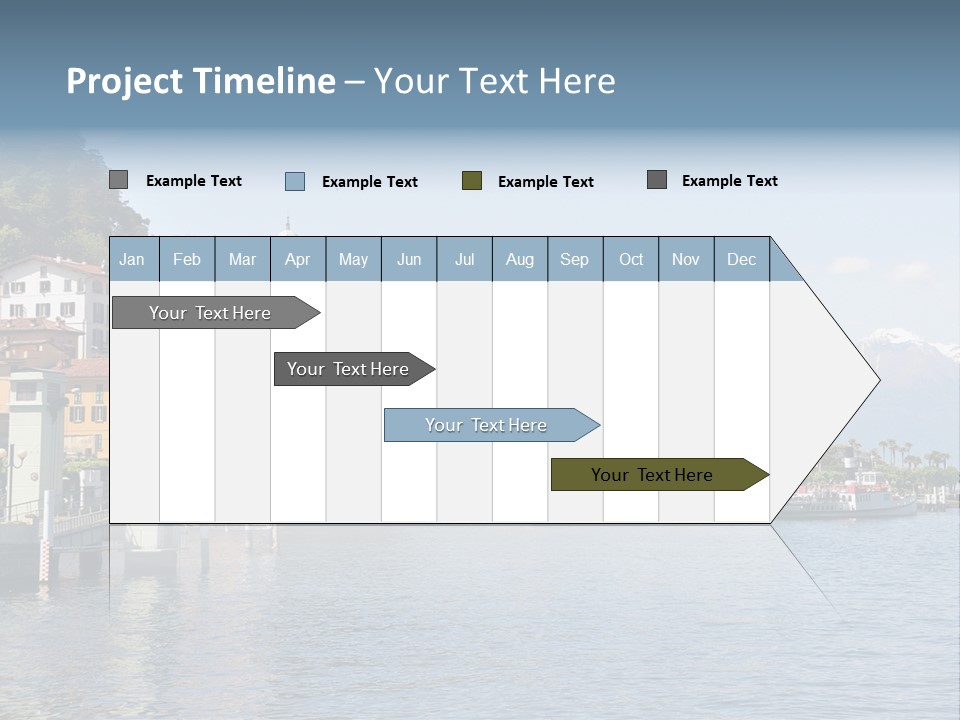 Project Timeline – Your Text Here

Example Text
Example Text
Example Text
Example Text

| Jan | Feb | Mar | Apr | May | Jun | Jul | Aug | Sep | Oct | Nov | Dec |
|---|---|---|---|---|---|---|---|---|---|---|---|

Your Text Here

Your Text Here

Your Text Here

Your Text Here